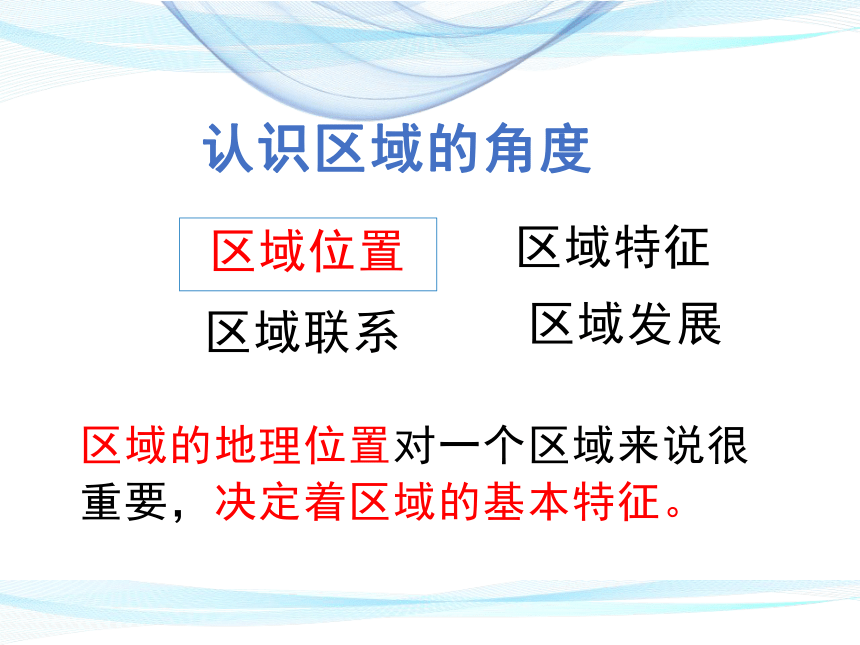 认识区域的角度

区域位置

区域特征

区域联系

区域发展

区域的地理位置对一个区域来说很重要，决定着区域的基本特征。